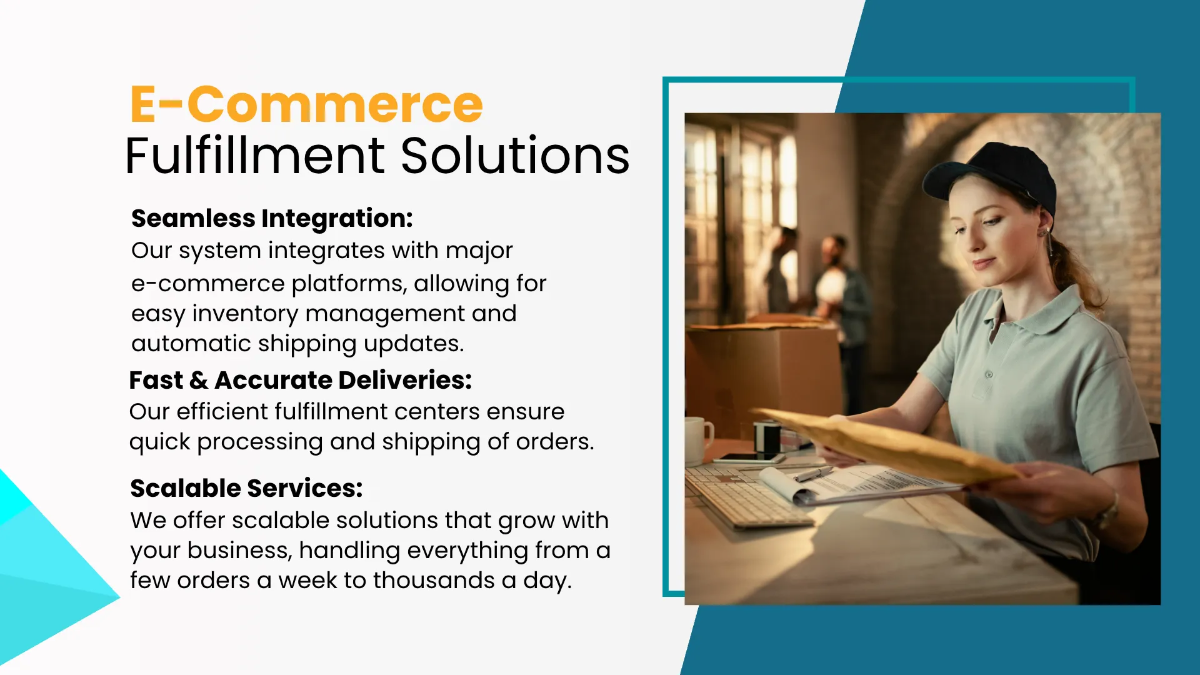 E-Commerce
Fulfillment Solutions

Seamless Integration:
Our system integrates with major e-commerce platforms, allowing for easy inventory management and automatic shipping updates.

Fast & Accurate Deliveries:
Our efficient fulfillment centers ensure quick processing and shipping of orders.

Scalable Services:
We offer scalable solutions that grow with your business, handling everything from a few orders a week to thousands a day.